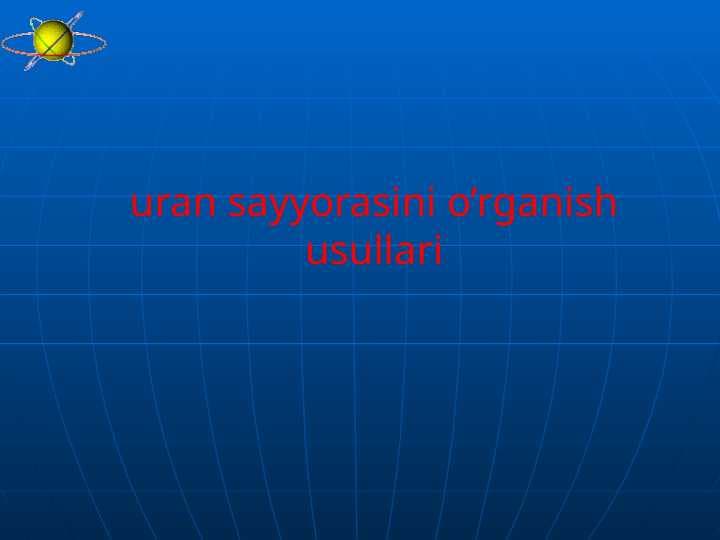 uran sayyorasini o’rganish usullari